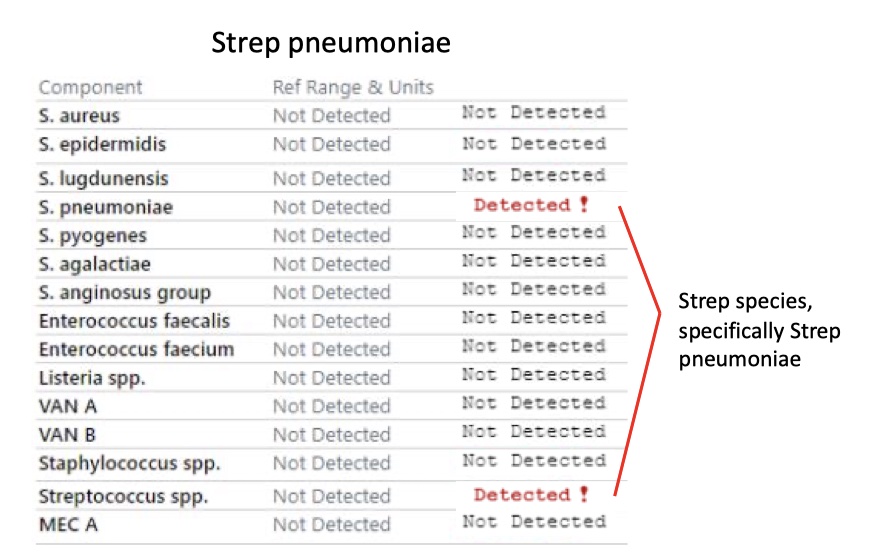 Strep pneumoniae

| Component | Ref Range & Units | |
|---|---|---|
| S. aureus | Not Detected | Not Detected |
| S. epidermidis | Not Detected | Not Detected |
| S. lugdunensis | Not Detected | Not Detected |
| S. pneumoniae | Not Detected | Detected ! |
| S. pyogenes | Not Detected | Not Detected |
| S. agalactiae | Not Detected | Not Detected |
| S. anginosus group | Not Detected | Not Detected |
| Enterococcus faecalis | Not Detected | Not Detected |
| Enterococcus faecium | Not Detected | Not Detected |
| Listeria spp. | Not Detected | Not Detected |
| VAN A | Not Detected | Not Detected |
| VAN B | Not Detected | Not Detected |
| Staphylococcus spp. | Not Detected | Not Detected |
| Streptococcus spp. | Not Detected | Detected ! |
| MEC A | Not Detected | Not Detected |

Strep species, specifically Strep pneumoniae